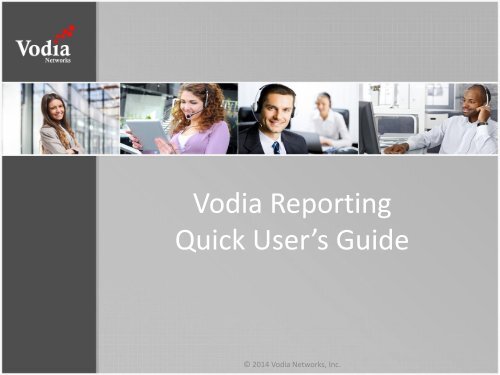 Vodia
Networks

Vodia Reporting
Quick User's Guide

© 2014 Vodia Networks, Inc.